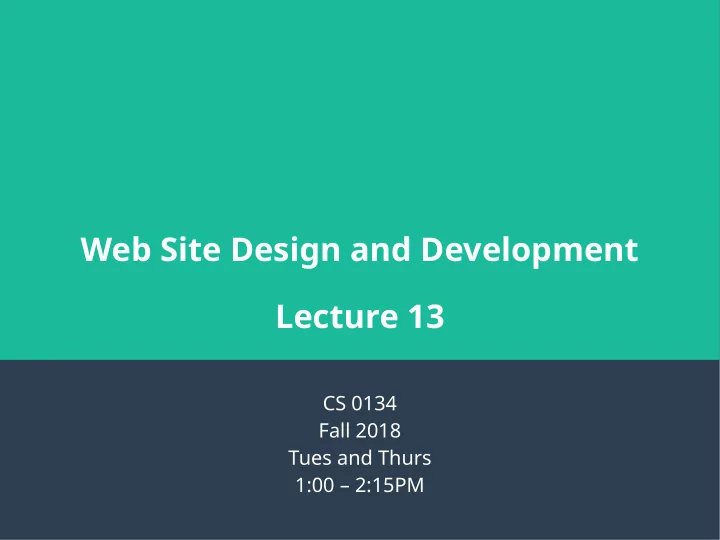 Web Site Design and Development

Lecture 13

CS 0134
Fall 2018
Tues and Thurs
1:00 – 2:15PM